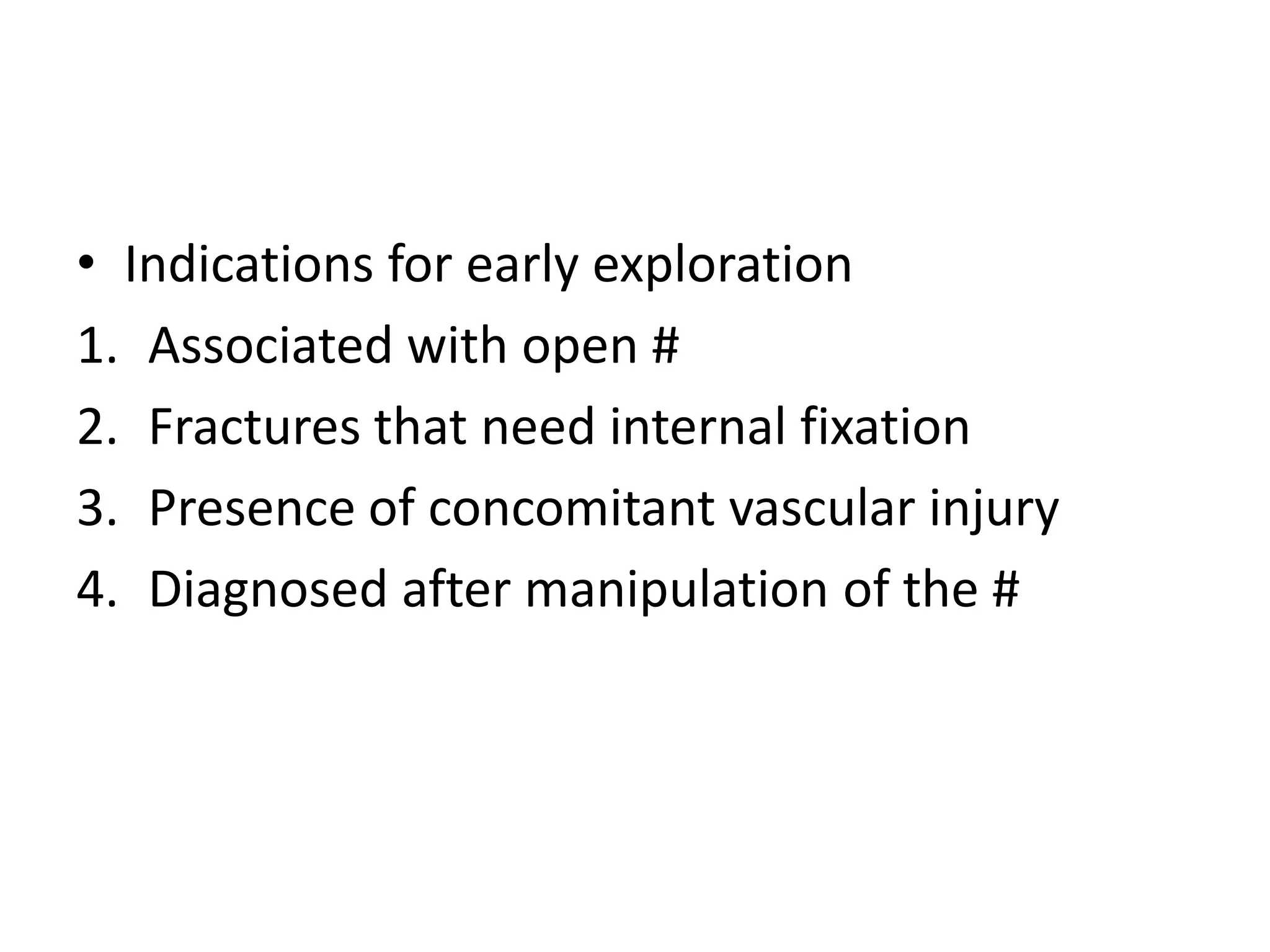 • Indications for early exploration
1. Associated with open #
2. Fractures that need internal fixation
3. Presence of concomitant vascular injury
4. Diagnosed after manipulation of the #